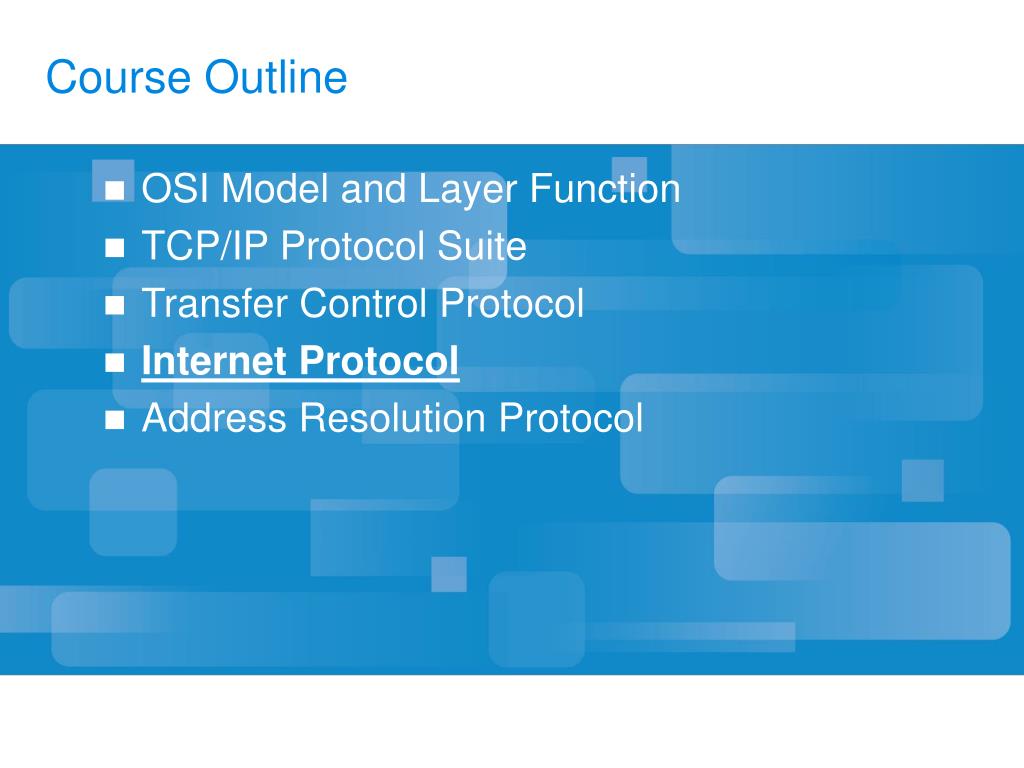 Course Outline

- OSI Model and Layer Function
- TCP/IP Protocol Suite
- Transfer Control Protocol
- Internet Protocol
- Address Resolution Protocol